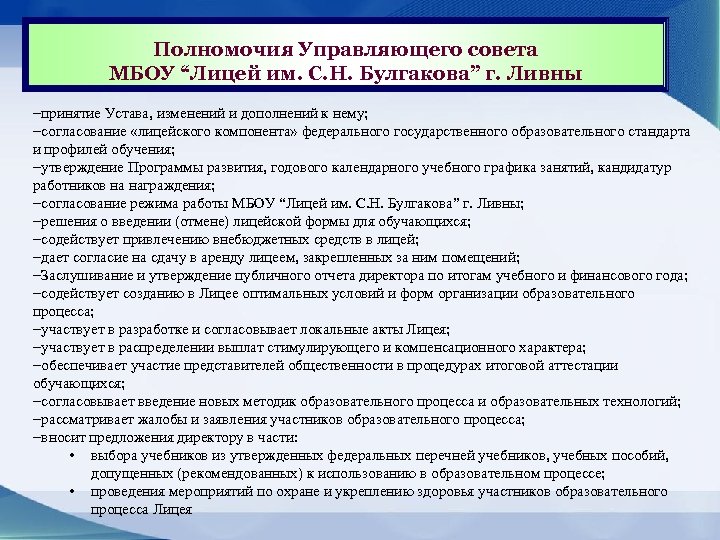 Полномочия Управляющего совета
МБОУ “Лицей им. С.Н. Булгакова” г. Ливны

–принятие Устава, изменений и дополнений к нему;
–согласование «лицейского компонента» федерального государственного образовательного стандарта и профилей обучения;
–утверждение Программы развития, годового календарного учебного графика занятий, кандидатур работников на награждения;
–согласование режима работы МБОУ “Лицей им. С.Н. Булгакова” г. Ливны;
–решения о введении (отмене) лицейской формы для обучающихся;
–содействует привлечению внебюджетных средств в лицей;
–дает согласие на сдачу в аренду лицеем, закрепленных за ним помещений;
–Заслушивание и утверждение публичного отчета директора по итогам учебного и финансового года;
–содействует созданию в Лицее оптимальных условий и форм организации образовательного процесса;
–участвует в разработке и согласовывает локальные акты Лицея;
–участвует в распределении выплат стимулирующего и компенсационного характера;
–обеспечивает участие представителей общественности в процедурах итоговой аттестации обучающихся;
–согласовывает введение новых методик образовательного процесса и образовательных технологий;
–рассматривает жалобы и заявления участников образовательного процесса;
–вносит предложения директору в части:
• выбора учебников из утвержденных федеральных перечней учебников, учебных пособий, допущенных (рекомендованных) к использованию в образовательном процессе;
• проведения мероприятий по охране и укреплению здоровья участников образовательного процесса Лицея